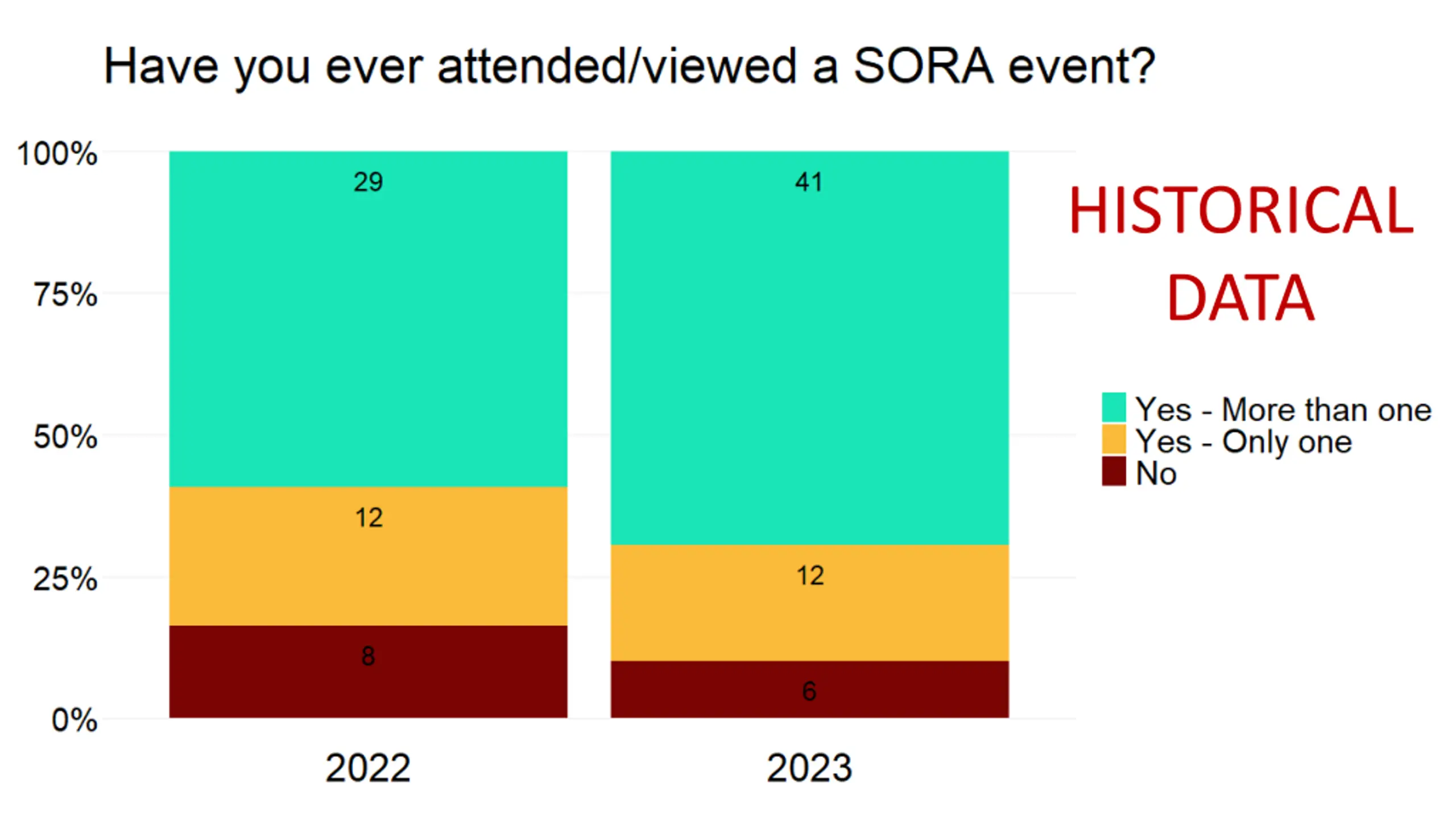 Have you ever attended/viewed a SORA event?

100%
75%
50%
25%
0%

29
12
8

41
12
6

2022
2023

HISTORICAL DATA

Yes - More than one
Yes - Only one
No